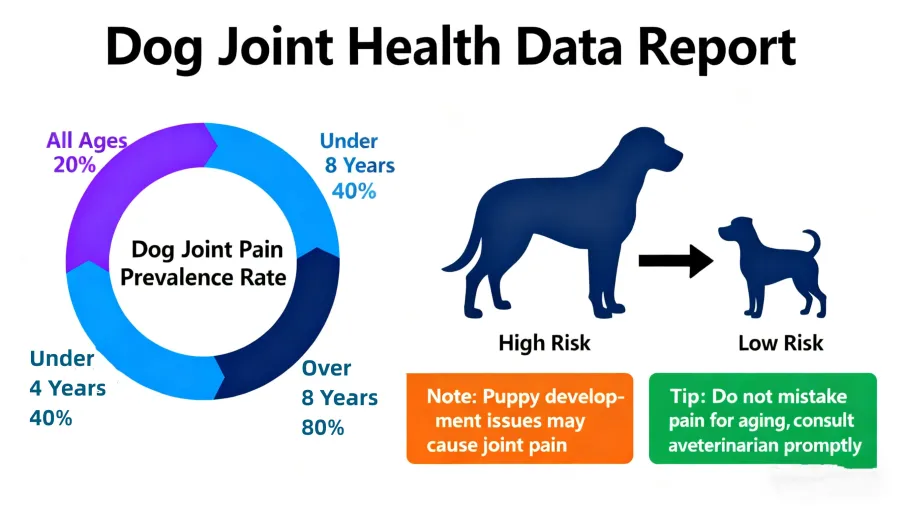 Dog Joint Health Data Report

All Ages
20%

Under
8 Years
40%

Dog Joint Pain
Prevalence Rate

Under
4 Years
40%

Over
8 Years
80%

High Risk

Low Risk

Note: Puppy development issues may cause joint pain

Tip: Do not mistake pain for aging, consult aveterinarian promptly